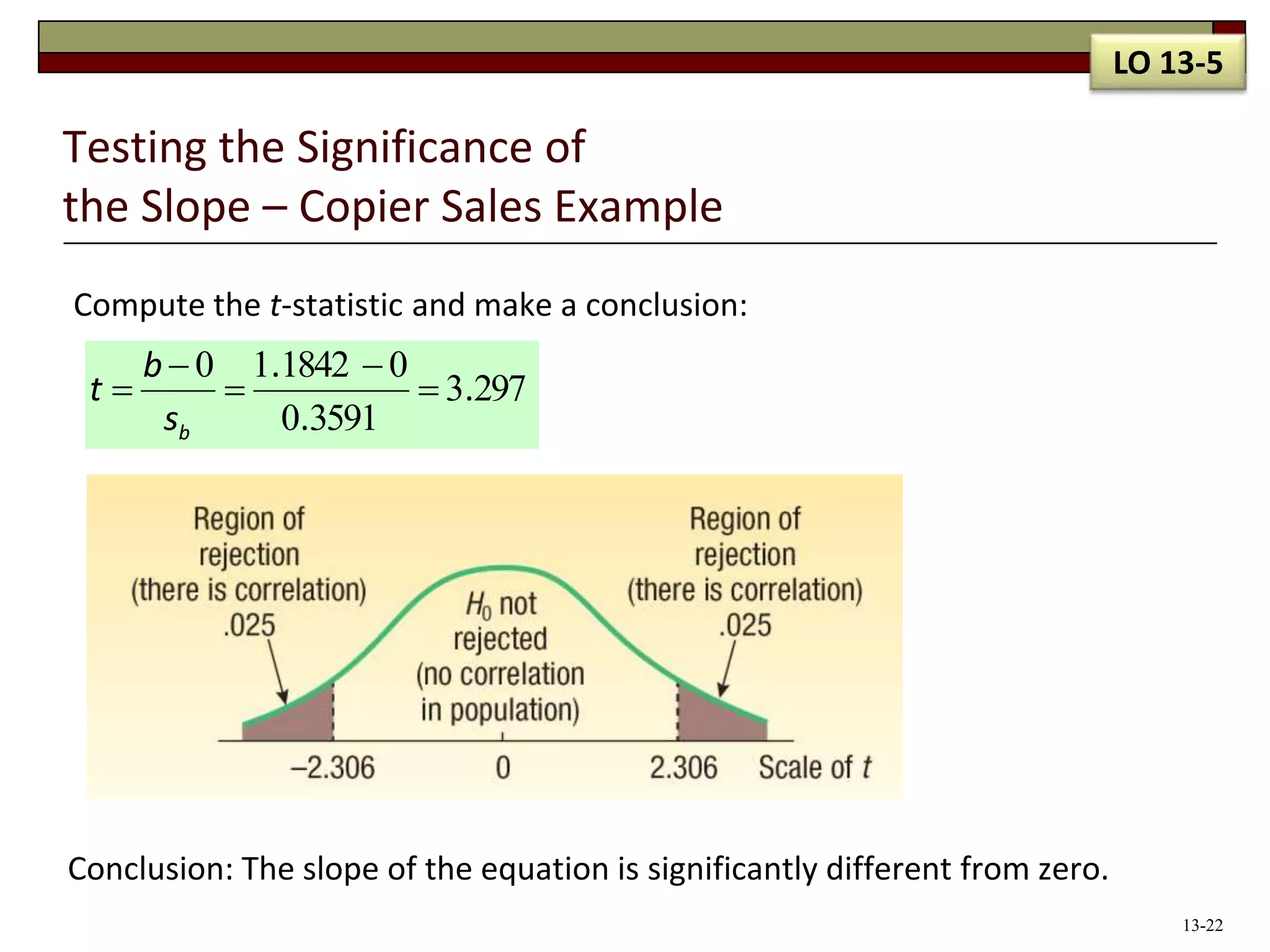 LO 13-5

Testing the Significance of the Slope – Copier Sales Example

Compute the $t$-statistic and make a conclusion:

$t = \frac{b-0}{s_b} = \frac{1.1842 - 0}{0.3591} = 3.297$

Region of rejection (there is correlation) .025

$H_0$ not rejected (no correlation in population)

Region of rejection (there is correlation) .025

–2.306
0
2.306
Scale of $t$

Conclusion: The slope of the equation is significantly different from zero.

13-22